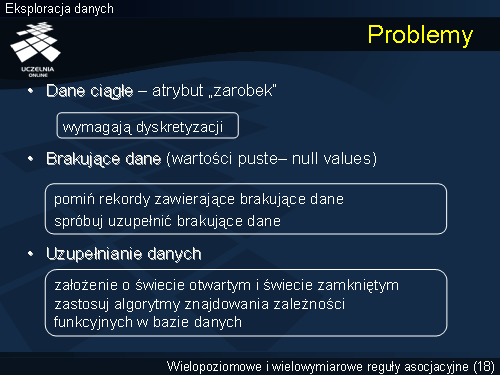 Eksploracja danych

UCZELNIA ONLINE

Problemy

• Dane ciągłe – atrybut „zarobek"

wymagają dyskretyzacji

• Brakujące dane (wartości puste– null values)

pomiń rekordy zawierające brakujące dane
spróbuj uzupełnić brakujące dane

• Uzupełnianie danych

założenie o świecie otwartym i świecie zamkniętym
zastosuj algorytmy znajdowania zależności funkcyjnych w bazie danych

Wielopoziomowe i wielowymiarowe reguły asocjacyjne (18)